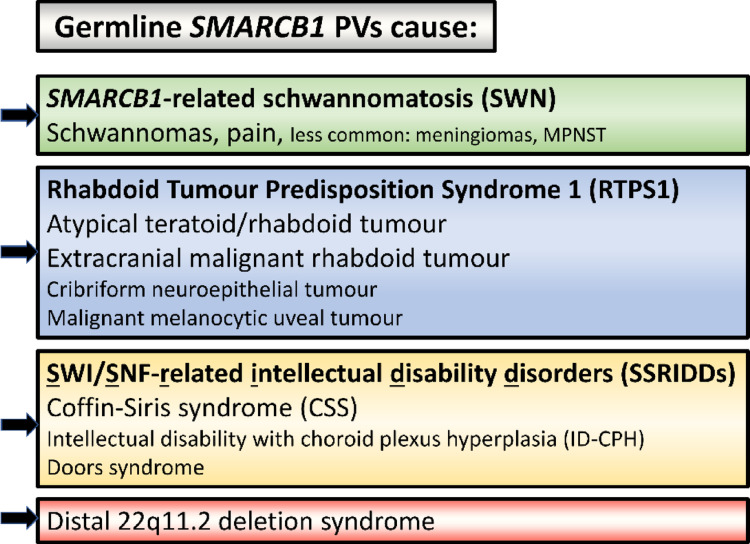 Germline SMARCB1 PVs cause:

SMARCB1-related schwannomatosis (SWN)
Schwannomas, pain, less common: meningiomas, MPNST

Rhabdoid Tumour Predisposition Syndrome 1 (RTPS1)
Atypical teratoid/rhabdoid tumour
Extracranial malignant rhabdoid tumour
Cribriform neuroepithelial tumour
Malignant melanocytic uveal tumour

SWI/SNF-related intellectual disability disorders (SSRIDDs)
Coffin-Siris syndrome (CSS)
Intellectual disability with choroid plexus hyperplasia (ID-CPH)
Doors syndrome

Distal 22q11.2 deletion syndrome